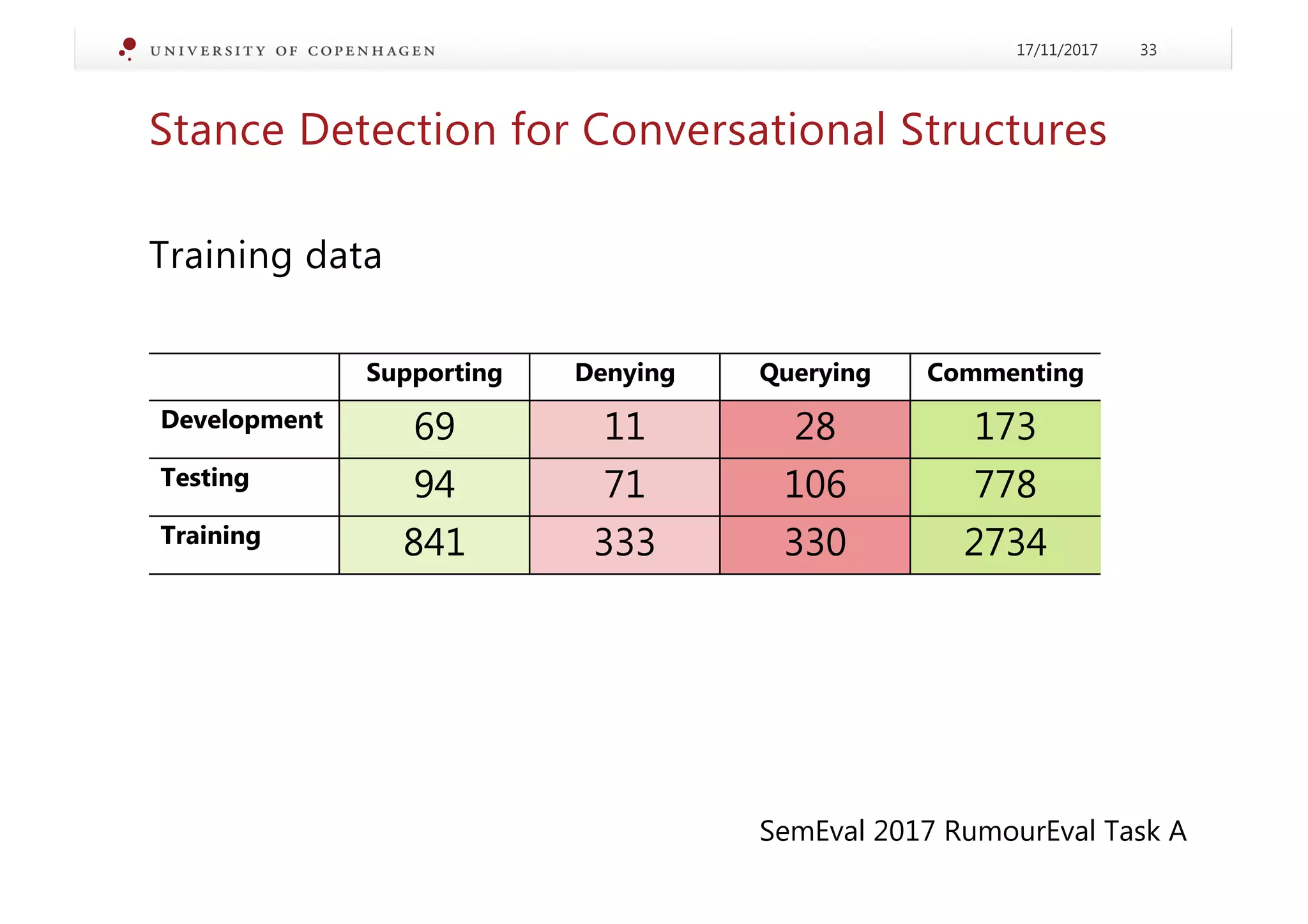 UNIVERSITY OF COPENHAGEN 17/11/2017 33

Stance Detection for Conversational Structures

Training data

| | Supporting | Denying | Querying | Commenting |
|---|---|---|---|---|
| Development | 69 | 11 | 28 | 173 |
| Testing | 94 | 71 | 106 | 778 |
| Training | 841 | 333 | 330 | 2734 |

SemEval 2017 RumourEval Task A